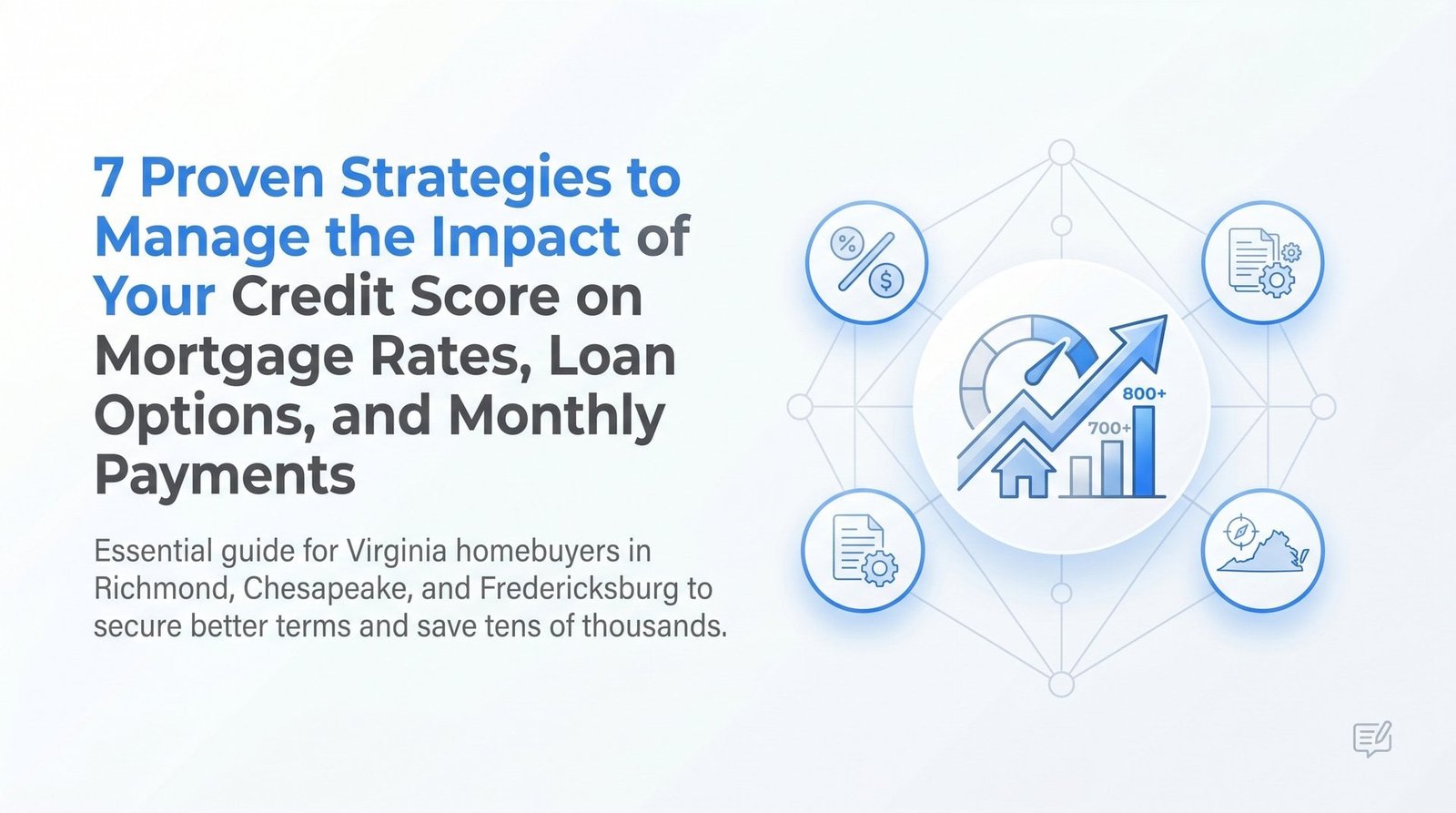 7 Proven Strategies to Manage the Impact of Your Credit Score on Mortgage Rates, Loan Options, and Monthly Payments

Essential guide for Virginia homebuyers in Richmond, Chesapeake, and Fredericksburg to secure better terms and save tens of thousands.

%

$

800+

700+